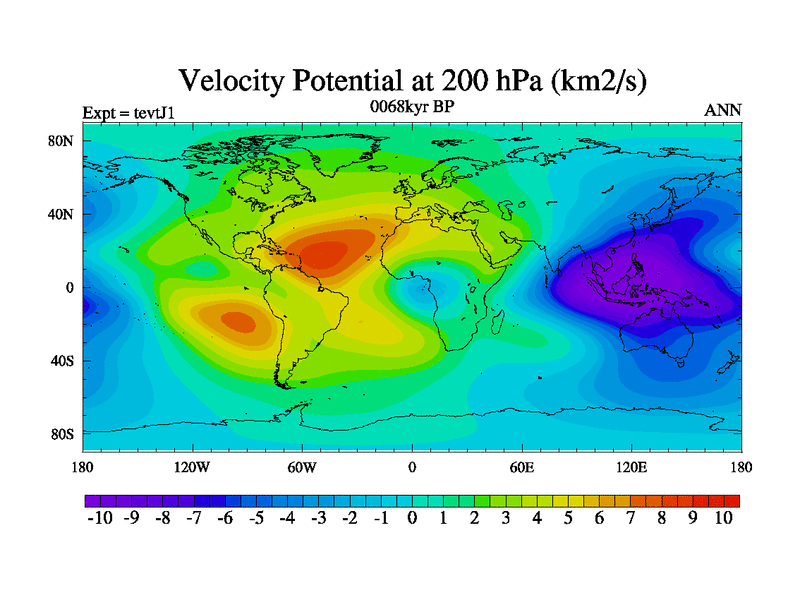 Velocity Potential at 200 hPa (km2/s)

Expt = tevtJ1

0068kyr BP

ANN

80N
40N
0
40S
80S

180 120W 60W 0 60E 120E 180

-10 -9 -8 -7 -6 -5 -4 -3 -2 -1 0 1 2 3 4 5 6 7 8 9 10